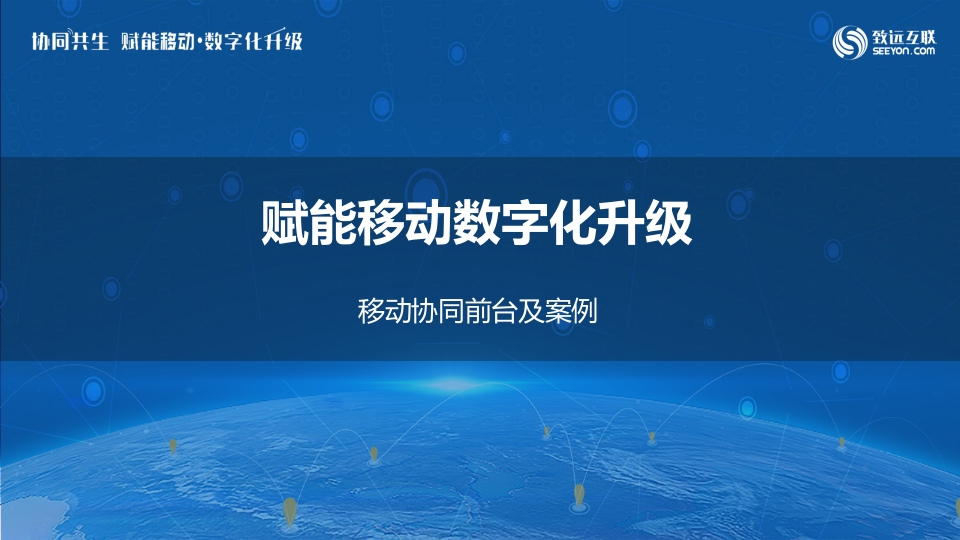 协同共生 赋能移动·数字化升级

致远互联
SEEYON.COM

赋能移动数字化升级

移动协同前台及案例